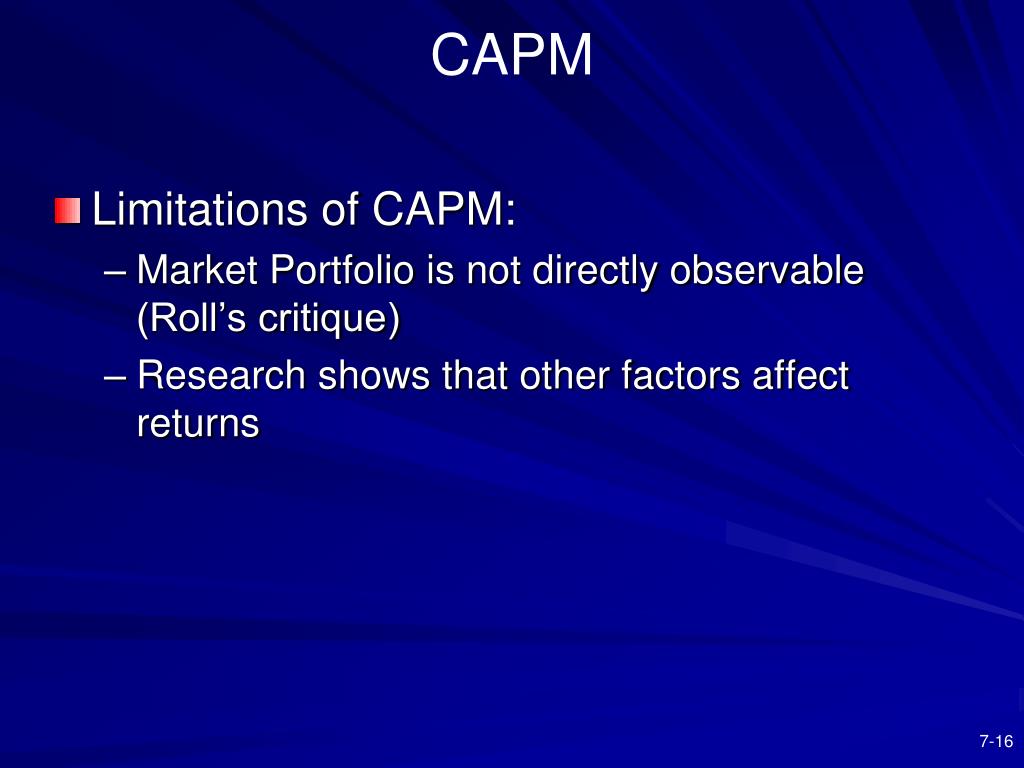 CAPM

Limitations of CAPM:

– Market Portfolio is not directly observable (Roll’s critique)

– Research shows that other factors affect returns

7-16